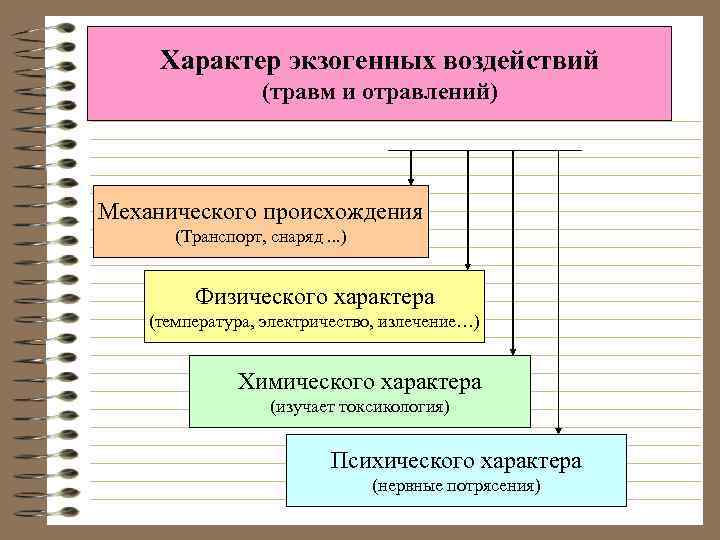 Характер экзогенных воздействий
(травм и отравлений)

Механического происхождения
(Транспорт, снаряд ...)

Физического характера
(температура, электричество, излечение…)

Химического характера
(изучает токсикология)

Психического характера
(нервные потрясения)